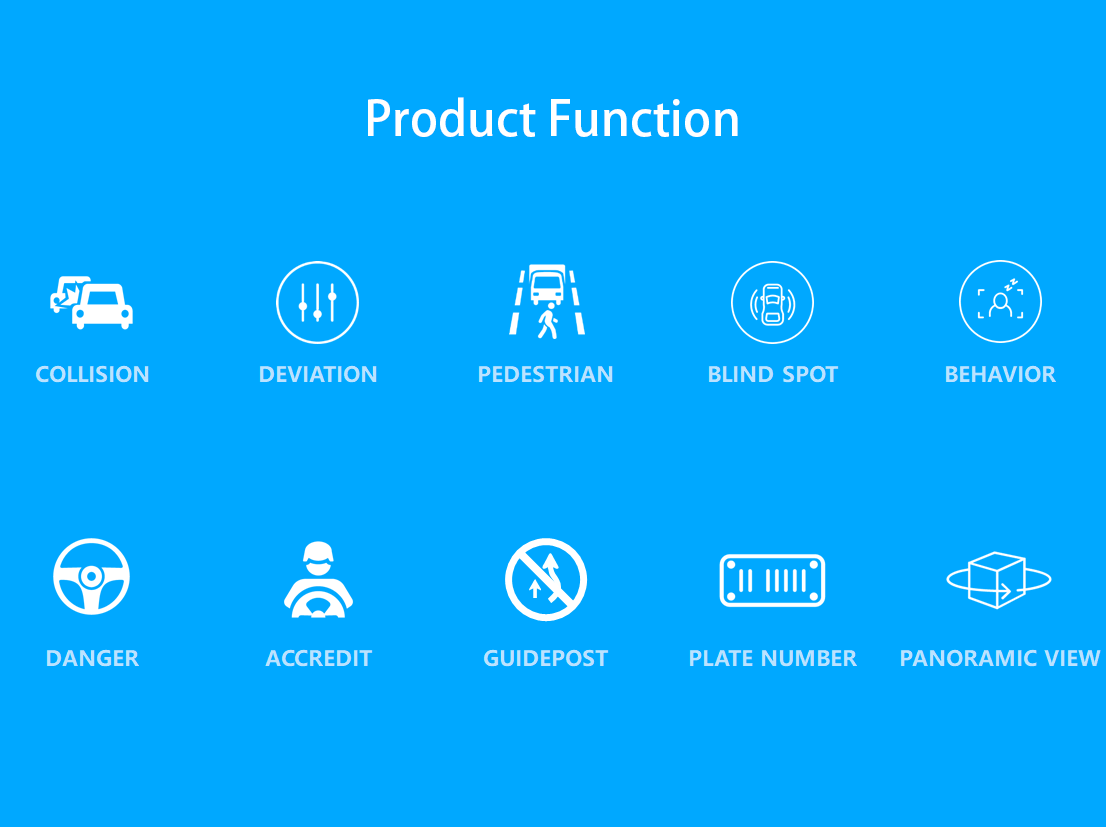 Product Function

COLLISION

DEVIATION

PEDESTRIAN

BLIND SPOT

BEHAVIOR

DANGER

ACCREDIT

GUIDEPOST

PLATE NUMBER

PANORAMIC VIEW